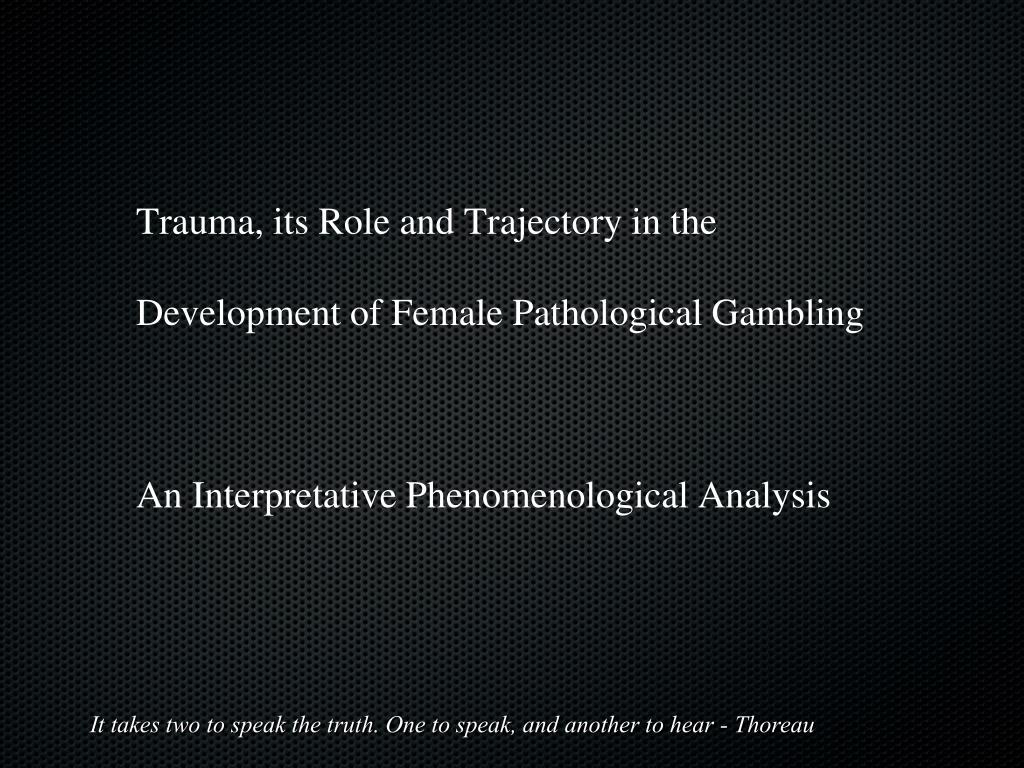 Trauma, its Role and Trajectory in the

Development of Female Pathological Gambling

An Interpretative Phenomenological Analysis

It takes two to speak the truth. One to speak, and another to hear - Thoreau